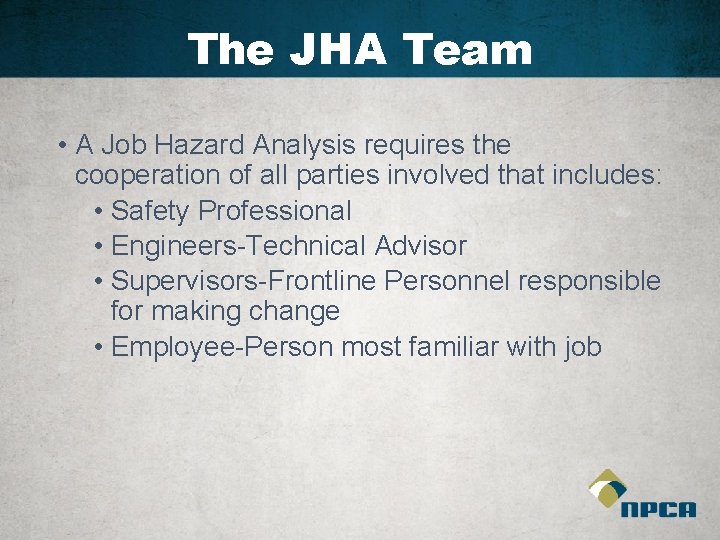 The JHA Team

• A Job Hazard Analysis requires the cooperation of all parties involved that includes:
• Safety Professional
• Engineers-Technical Advisor
• Supervisors-Frontline Personnel responsible for making change
• Employee-Person most familiar with job

NPCA